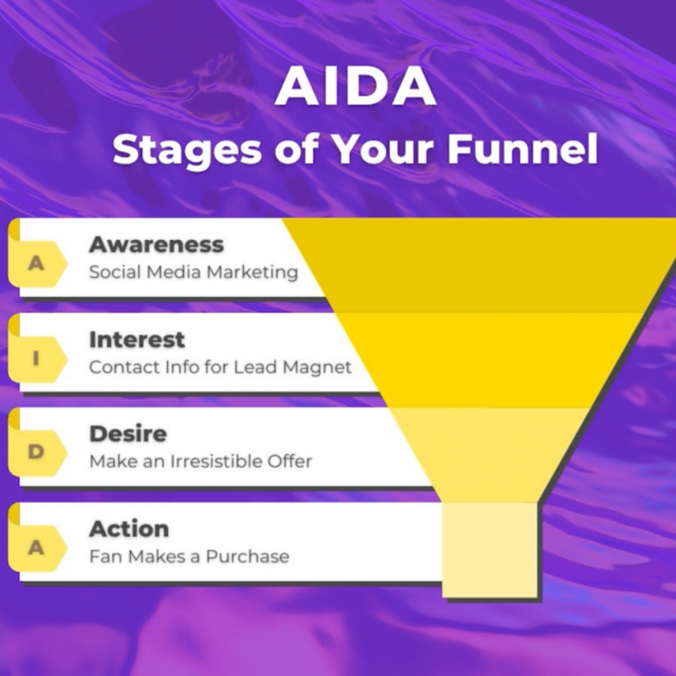 AIDA
Stages of Your Funnel

A
Awareness
Social Media Marketing

I
Interest
Contact Info for Lead Magnet

D
Desire
Make an Irresistible Offer

A
Action
Fan Makes a Purchase